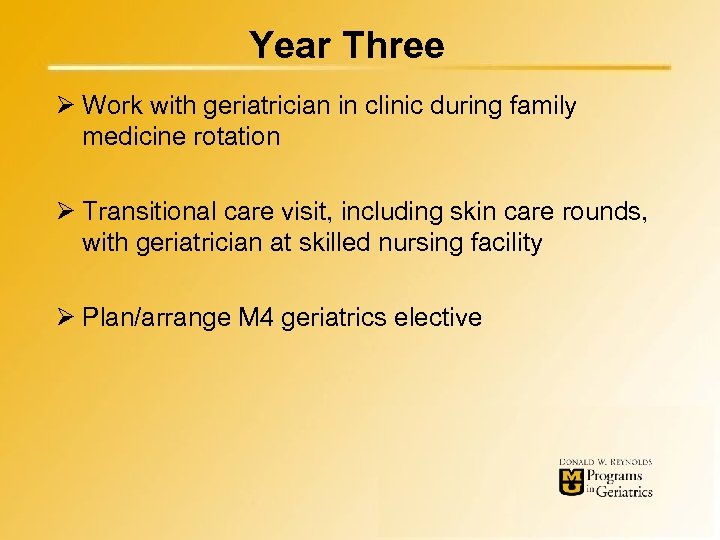 Year Three

➢ Work with geriatrician in clinic during family medicine rotation

➢ Transitional care visit, including skin care rounds, with geriatrician at skilled nursing facility

➢ Plan/arrange M4 geriatrics elective

DONALD W. REYNOLDS
MU Programs in Geriatrics